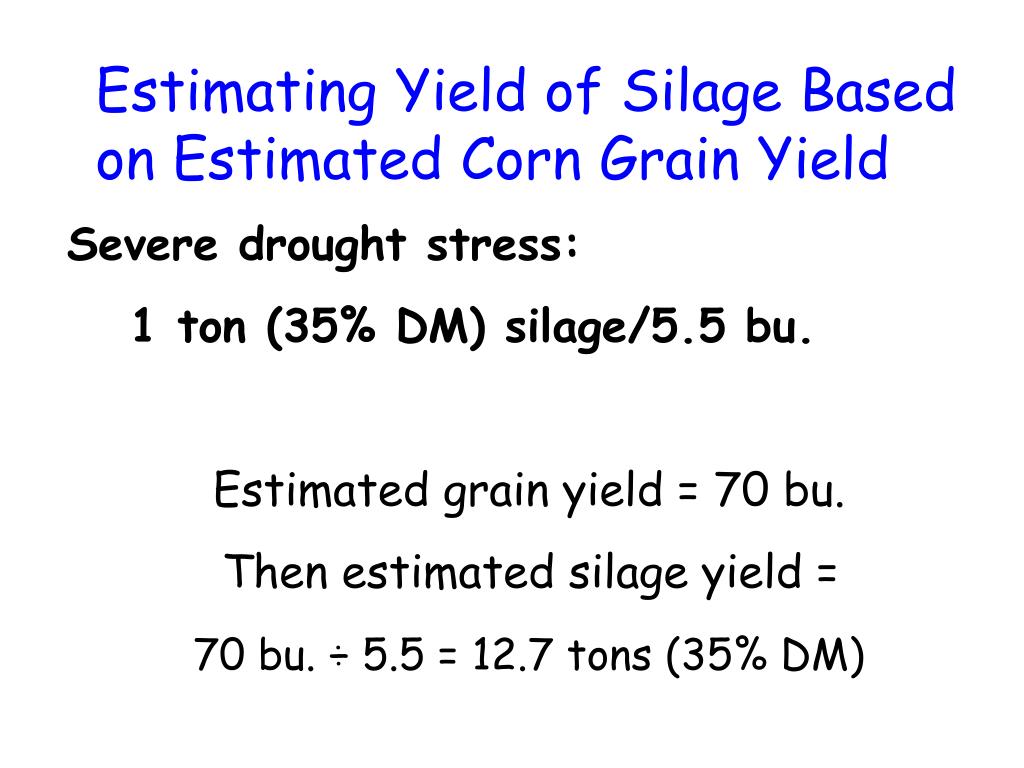 Estimating Yield of Silage Based on Estimated Corn Grain Yield

Severe drought stress:

1 ton (35% DM) silage/5.5 bu.

Estimated grain yield = 70 bu.

Then estimated silage yield =

70 bu. ÷ 5.5 = 12.7 tons (35% DM)